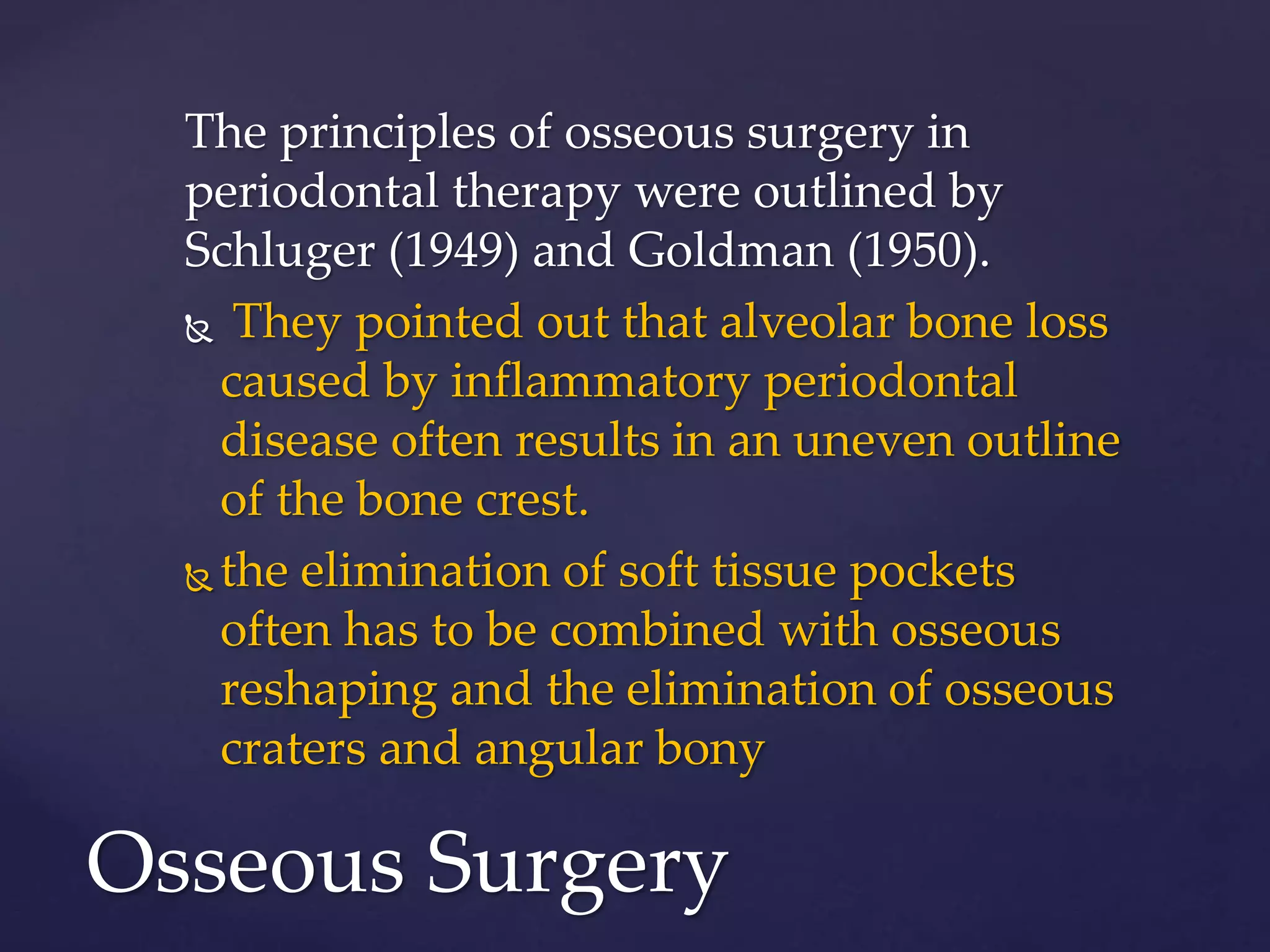 The principles of osseous surgery in periodontal therapy were outlined by Schluger (1949) and Goldman (1950).

They pointed out that alveolar bone loss caused by inflammatory periodontal disease often results in an uneven outline of the bone crest.

the elimination of soft tissue pockets often has to be combined with osseous reshaping and the elimination of osseous craters and angular bony

Osseous Surgery